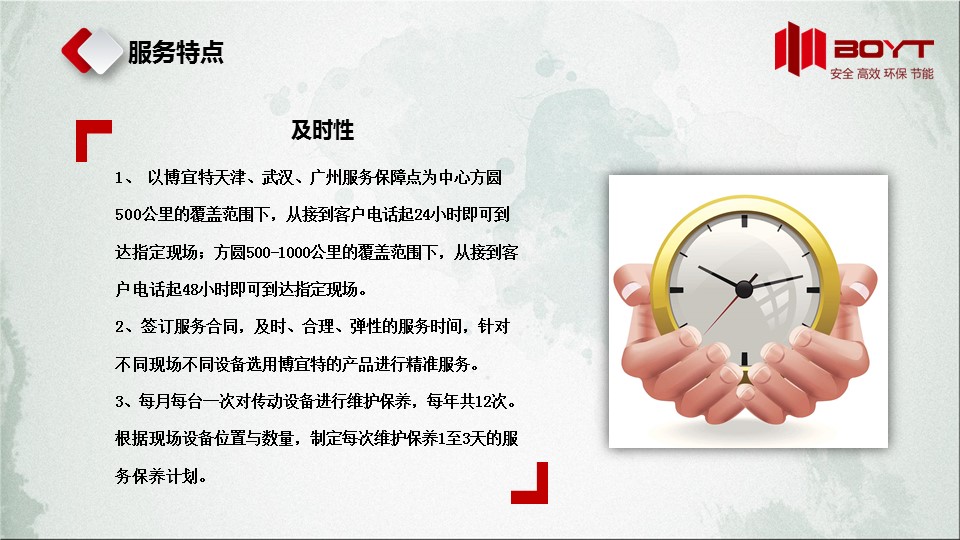 服务特点

BOYT
安全 高效 环保 节能

及时性

1、 以博宜特天津、武汉、广州服务保障点为中心方圆500公里的覆盖范围下，从接到客户电话起24小时即可到达指定现场；方圆500-1000公里的覆盖范围下，从接到客户电话起48小时即可到达指定现场。

2、签订服务合同，及时、合理、弹性的服务时间，针对不同现场不同设备选用博宜特的产品进行精准服务。

3、每月每台一次对传动设备进行维护保养，每年共12次。根据现场设备位置与数量，制定每次维护保养1至3天的服务保养计划。